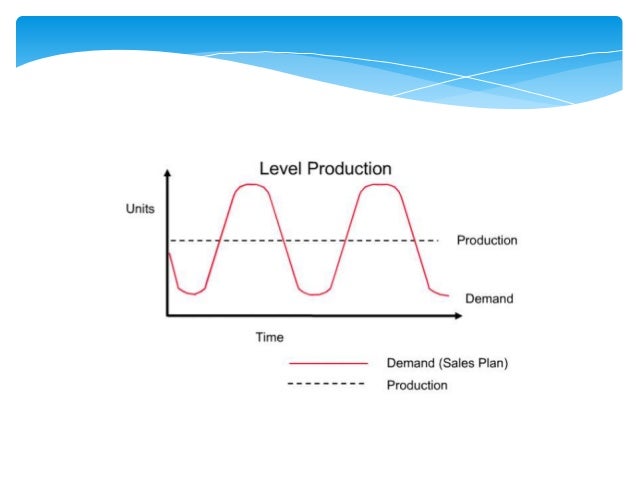 Level Production

Units

Production

Demand

Time

Demand (Sales Plan)

Production